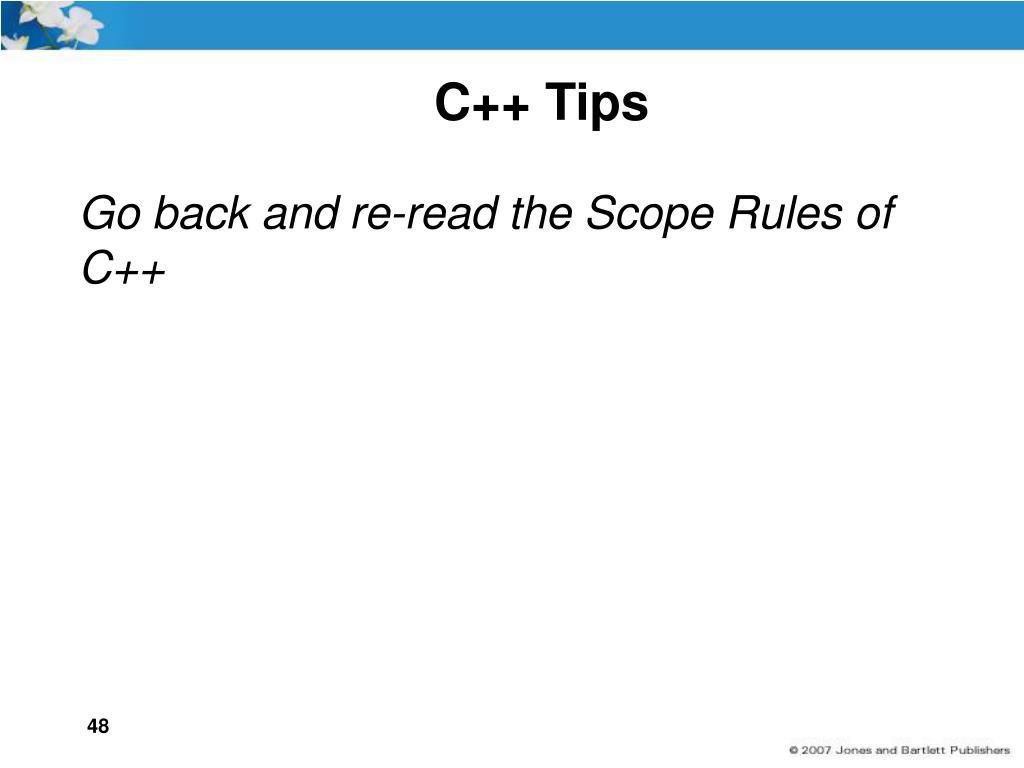 C++ Tips

Go back and re-read the Scope Rules of C++

48

© 2007 Jones and Bartlett Publishers